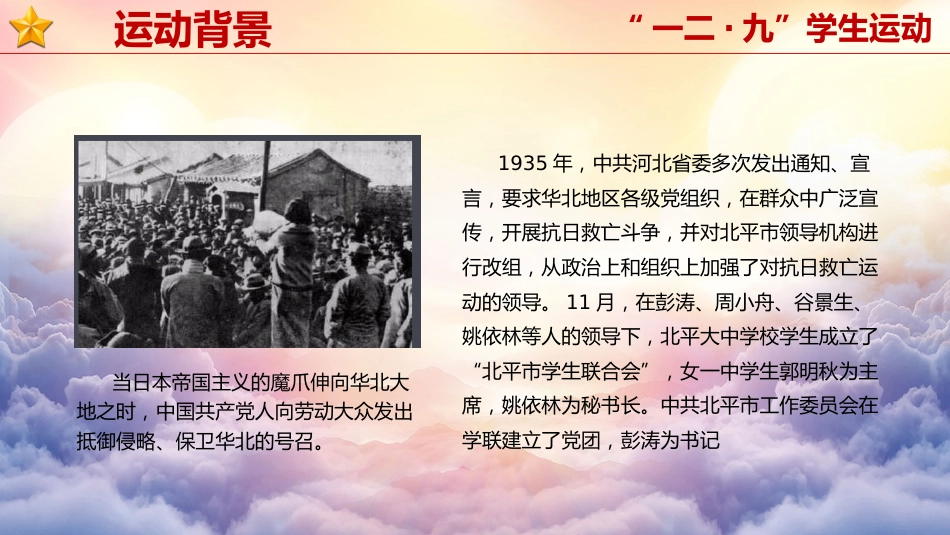 运动背景

“一二·九”学生运动

当日本帝国主义的魔爪伸向华北大地之时，中国共产党人向劳动大众发出抵御侵略、保卫华北的号召。

1935 年，中共河北省委多次发出通知、宣言，要求华北地区各级党组织，在群众中广泛宣传，开展抗日救亡斗争，并对北平市领导机构进行改组，从政治上和组织上加强了对抗日救亡运动的领导。 11 月，在彭涛、周小舟、谷景生、姚依林等人的领导下，北平大中学校学生成立了“北平市学生联合会”，女一中学生郭明秋为主席，姚依林为秘书长。中共北平市工作委员会在学联建立了党团，彭涛为书记